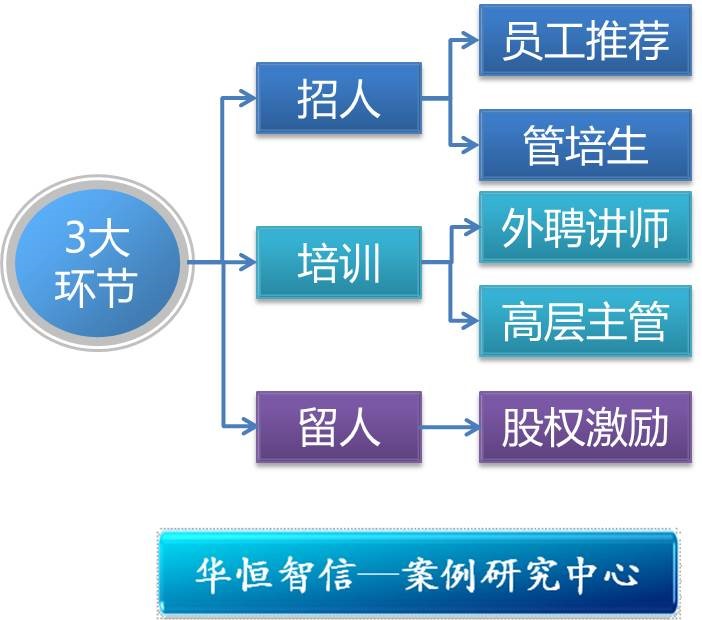 3大环节

招人

员工推荐

管培生

培训

外聘讲师

高层主管

留人

股权激励

华恒智信—案例研究中心